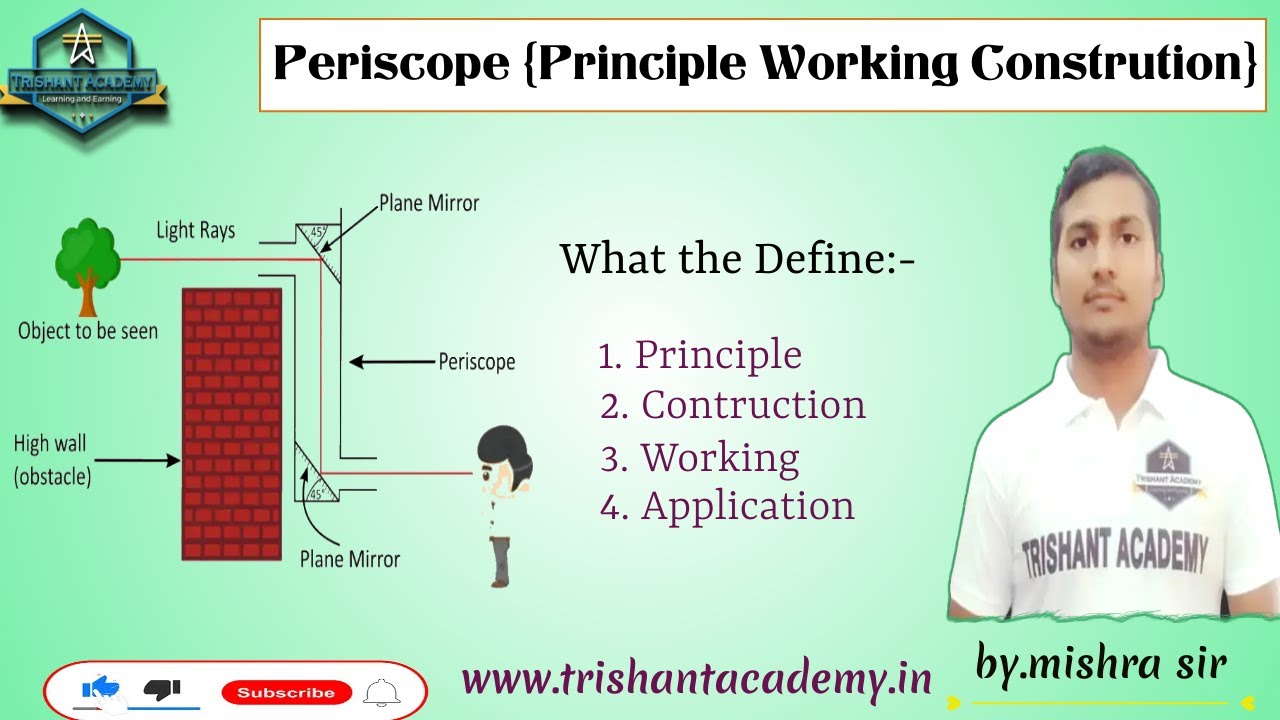 TRISHANT ACADEMY
Learning and Earning

Periscope {Principle Working Constrution}

Light Rays
Plane Mirror
45°
Object to be seen
Periscope
High wall (obstacle)
45°
Plane Mirror

What the Define:-

1. Principle
2. Contruction
3. Working
4. Application

TRISHANT ACADEMY
TRISHANT ACADEMY

Subscribe

www.trishantacademy.in

by.mishra sir